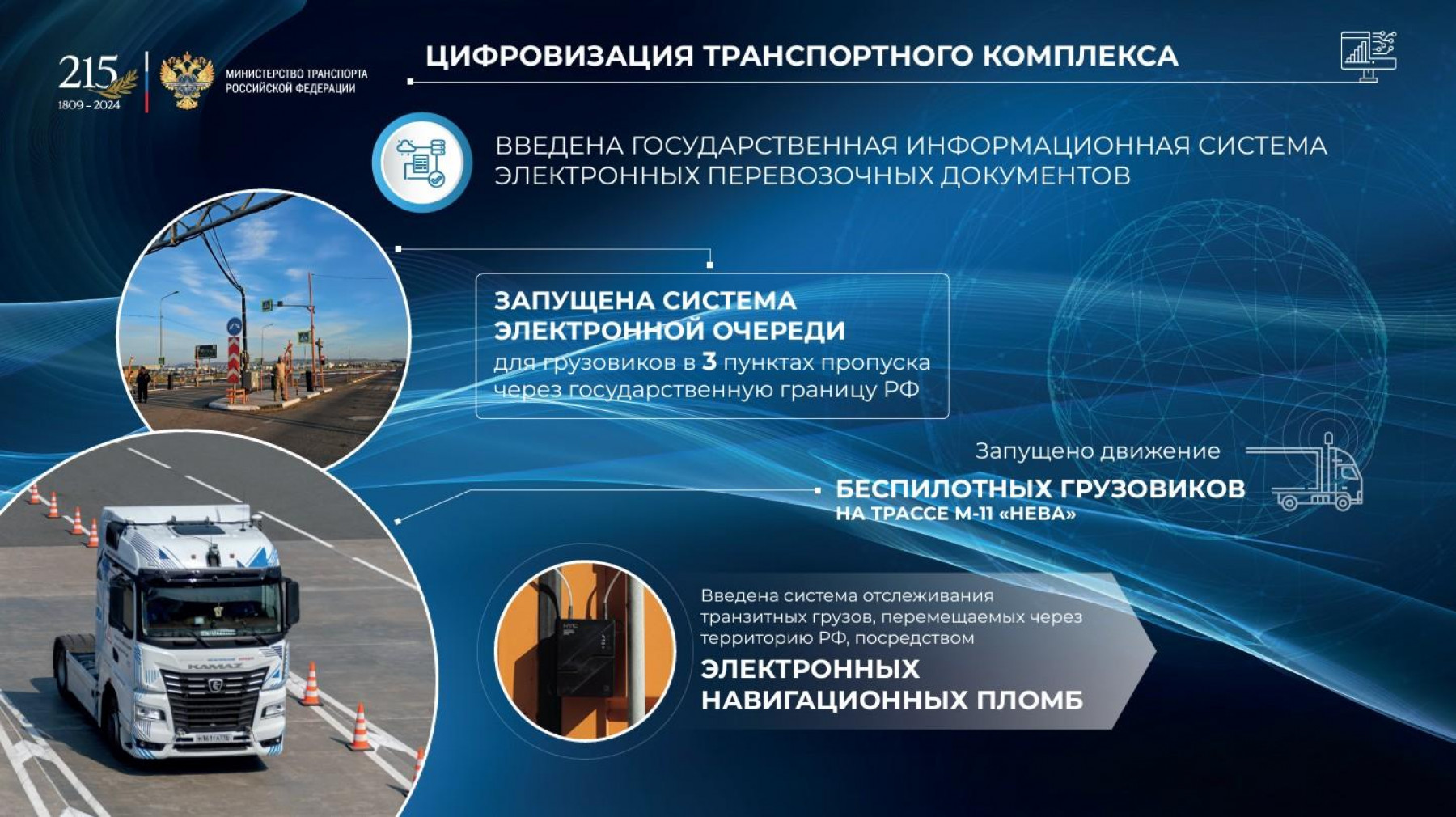 215
1809 – 2024

МИНИСТЕРСТВО ТРАНСПОРТА РОССИЙСКОЙ ФЕДЕРАЦИИ

ЦИФРОВИЗАЦИЯ ТРАНСПОРТНОГО КОМПЛЕКСА

ВВЕДЕНА ГОСУДАРСТВЕННАЯ ИНФОРМАЦИОННАЯ СИСТЕМА ЭЛЕКТРОННЫХ ПЕРЕВОЗОЧНЫХ ДОКУМЕНТОВ

ЗАПУЩЕНА СИСТЕМА ЭЛЕКТРОННОЙ ОЧЕРЕДИ
для грузовиков в 3 пунктах пропуска через государственную границу РФ

Запущено движение
БЕСПИЛОТНЫХ ГРУЗОВИКОВ
НА ТРАССЕ М-11 «НЕВА»

Введена система отслеживания транзитных грузов, перемещаемых через территорию РФ, посредством
ЭЛЕКТРОННЫХ НАВИГАЦИОННЫХ ПЛОМБ

KAMAZ